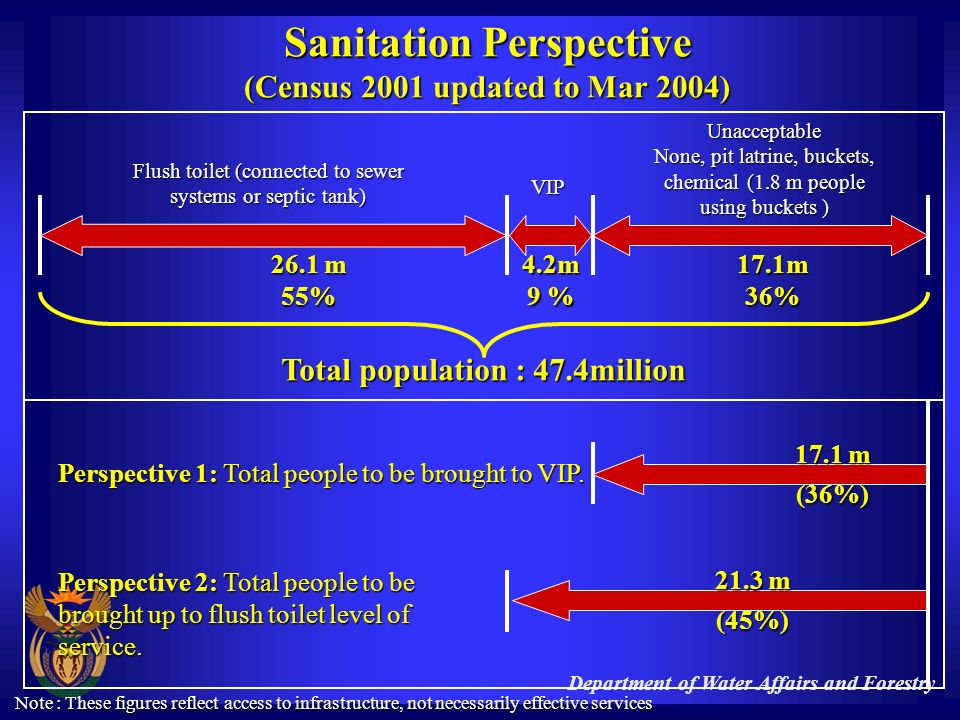 Sanitation Perspective
(Census 2001 updated to Mar 2004)

Flush toilet (connected to sewer systems or septic tank)

VIP

Unacceptable
None, pit latrine, buckets, chemical (1.8 m people using buckets )

26.1 m
55%

4.2m
9 %

17.1m
36%

Total population : 47.4million

Perspective 1: Total people to be brought to VIP.

17.1 m
(36%)

Perspective 2: Total people to be brought up to flush toilet level of service.

21.3 m
(45%)

Department of Water Affairs and Forestry

Note : These figures reflect access to infrastructure, not necessarily effective services